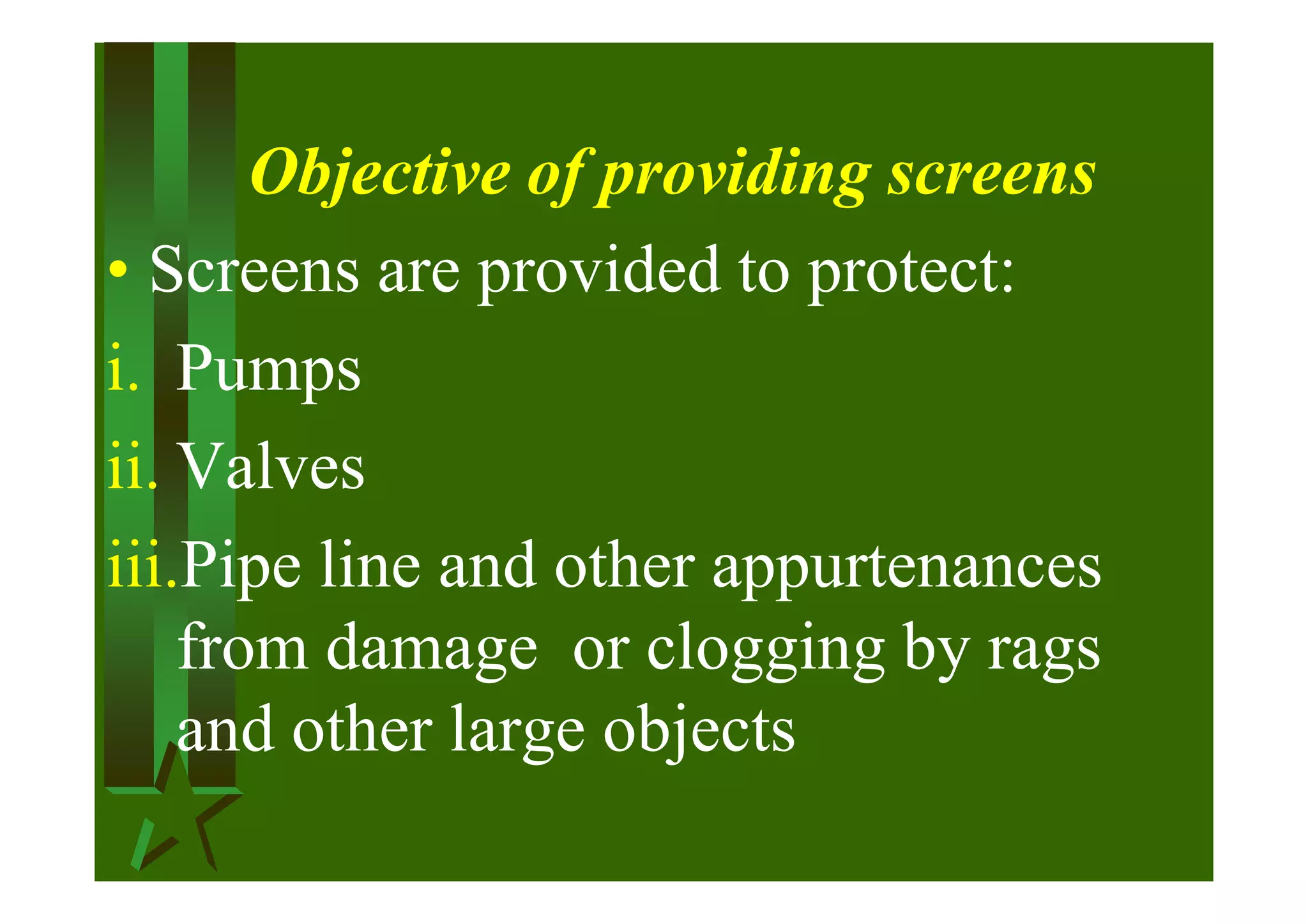 Objective of providing screens

• Screens are provided to protect:

i. Pumps

ii. Valves

iii. Pipe line and other appurtenances from damage or clogging by rags and other large objects